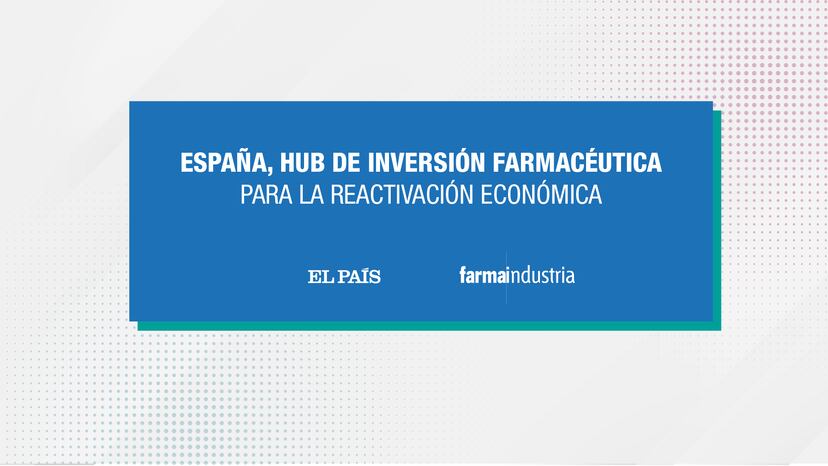 ESPAÑA, HUB DE INVERSIÓN FARMACÉUTICA
PARA LA REACTIVACIÓN ECONÓMICA

EL PAÍS

farmaindustria